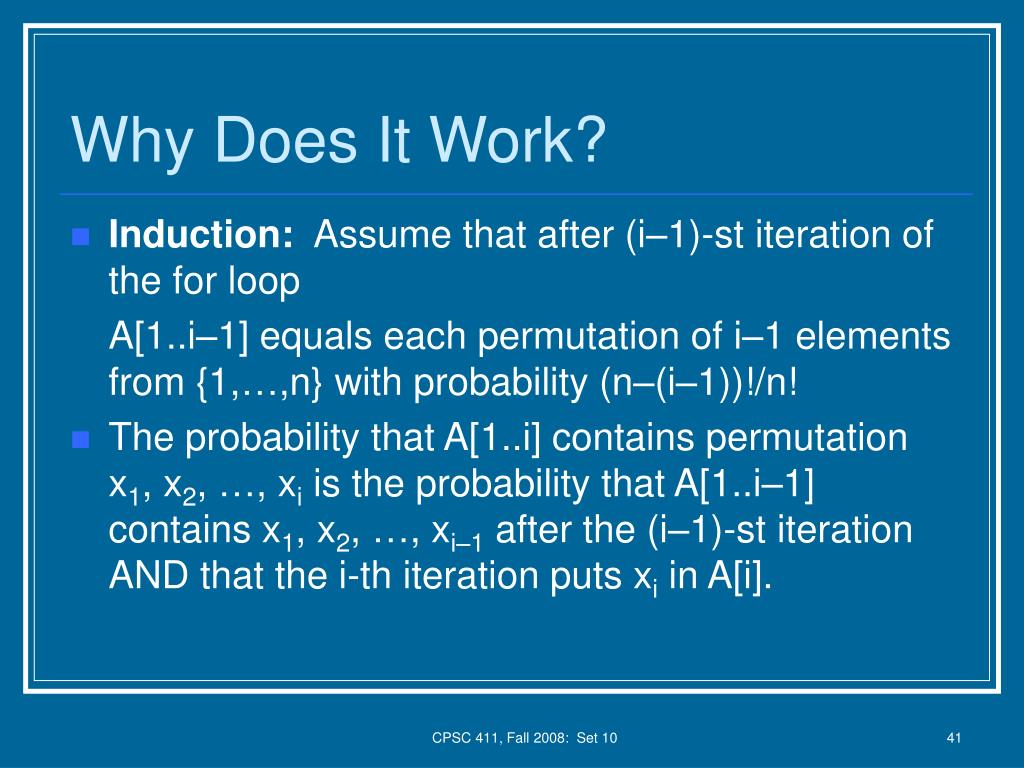 Why Does It Work?

Induction: Assume that after (i–1)-st iteration of the for loop

A[1..i–1] equals each permutation of i–1 elements from {1,…,n} with probability (n–(i–1))!/n!

The probability that A[1..i] contains permutation $x_1$, $x_2$, …, $x_i$ is the probability that A[1..i–1] contains $x_1$, $x_2$, …, $x_{i-1}$ after the (i–1)-st iteration AND that the i-th iteration puts $x_i$ in A[i].

CPSC 411, Fall 2008: Set 10

41